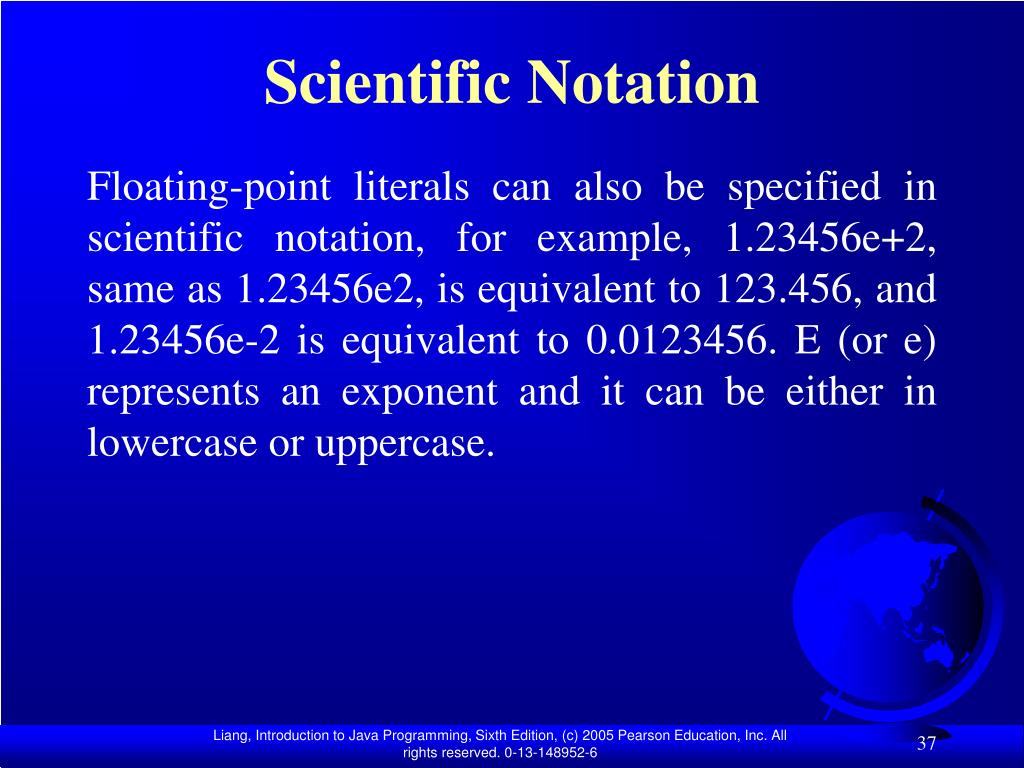 Scientific Notation

Floating-point literals can also be specified in scientific notation, for example, 1.23456e+2, same as 1.23456e2, is equivalent to 123.456, and 1.23456e-2 is equivalent to 0.0123456. E (or e) represents an exponent and it can be either in lowercase or uppercase.

Liang, Introduction to Java Programming, Sixth Edition, (c) 2005 Pearson Education, Inc. All rights reserved. 0-13-148952-6

37